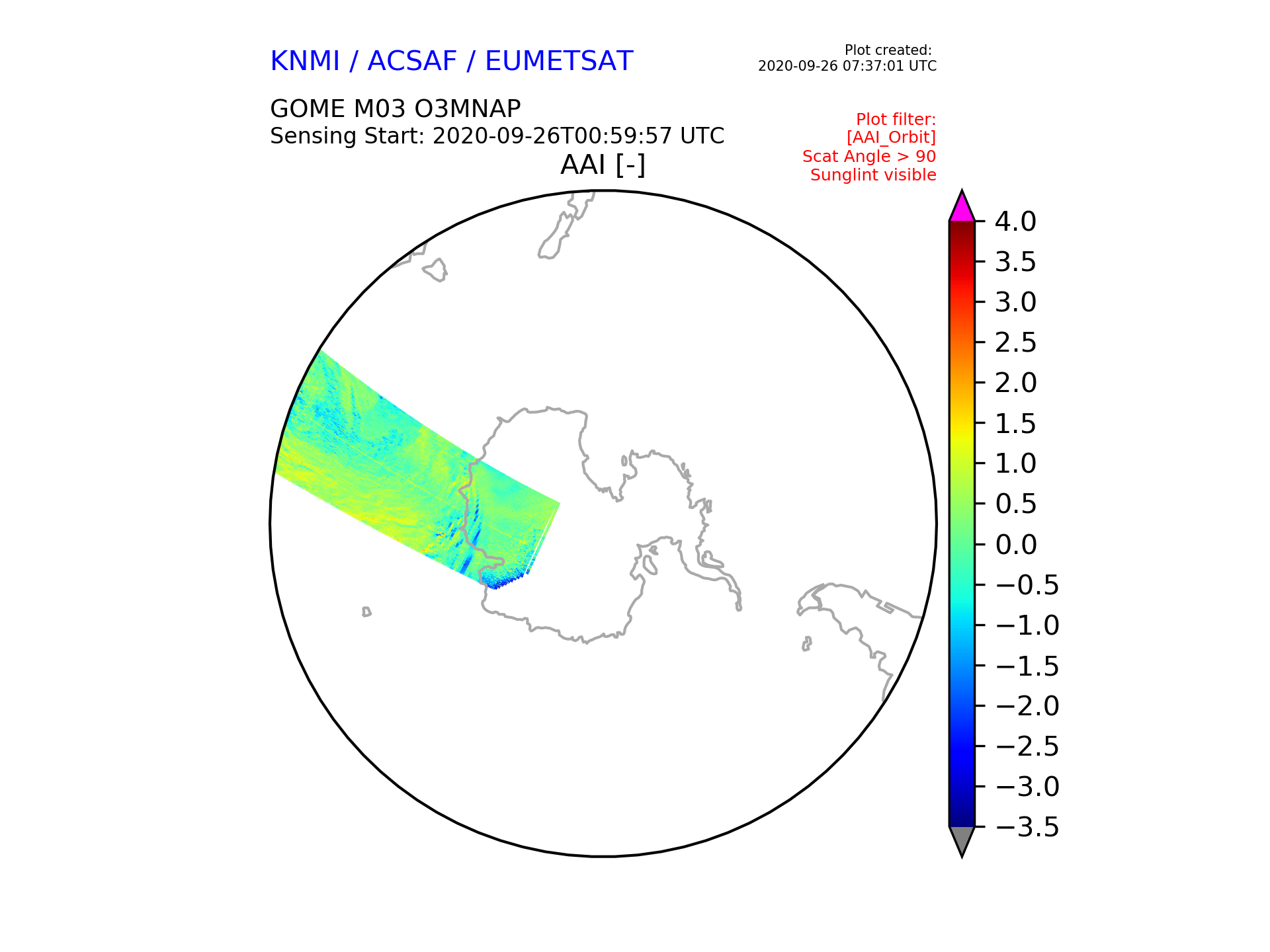 KNMI / ACSAF / EUMETSAT

Plot created:
2020-09-26 07:37:01 UTC

GOME M03 O3MNAP
Sensing Start: 2020-09-26T00:59:57 UTC

Plot filter:
[AAI_Orbit]
Scat Angle > 90
Sunglint visible

AAI [-]

4.0
3.5
3.0
2.5
2.0
1.5
1.0
0.5
0.0
−0.5
−1.0
−1.5
−2.0
−2.5
−3.0
−3.5